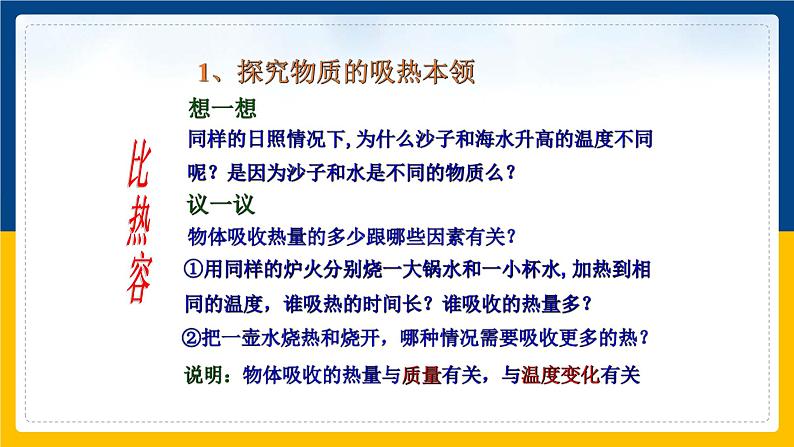 比热容

1、探究物质的吸热本领

想一想

同样的日照情况下,为什么沙子和海水升高的温度不同呢？是因为沙子和水是不同的物质么？

议一议

物体吸收热量的多少跟哪些因素有关？

①用同样的炉火分别烧一大锅水和一小杯水,加热到相同的温度，谁吸热的时间长？谁吸收的热量多？

②把一壶水烧热和烧开，哪种情况需要吸收更多的热？

说明：物体吸收的热量与质量有关，与温度变化有关